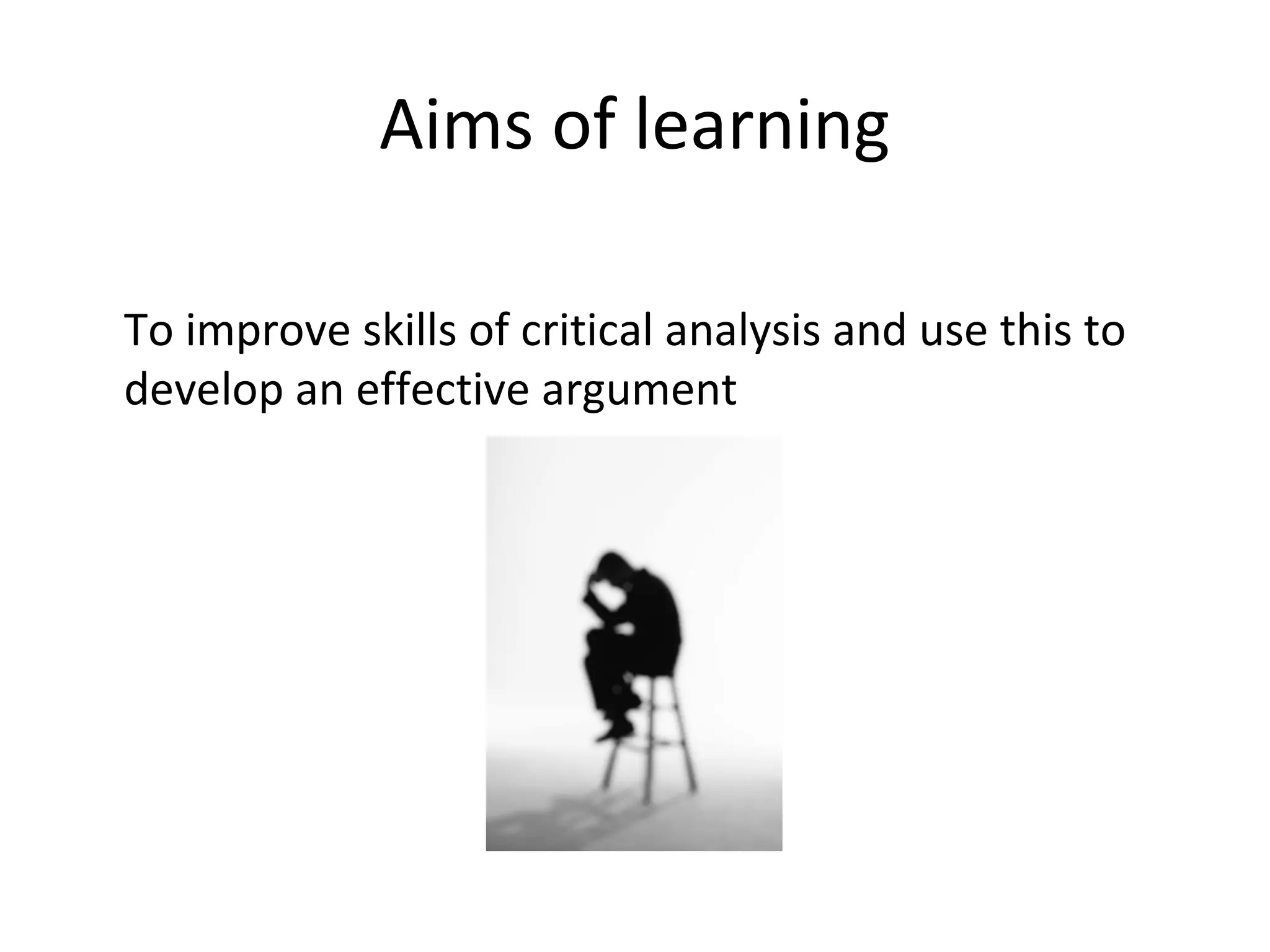 Aims of learning

To improve skills of critical analysis and use this to develop an effective argument